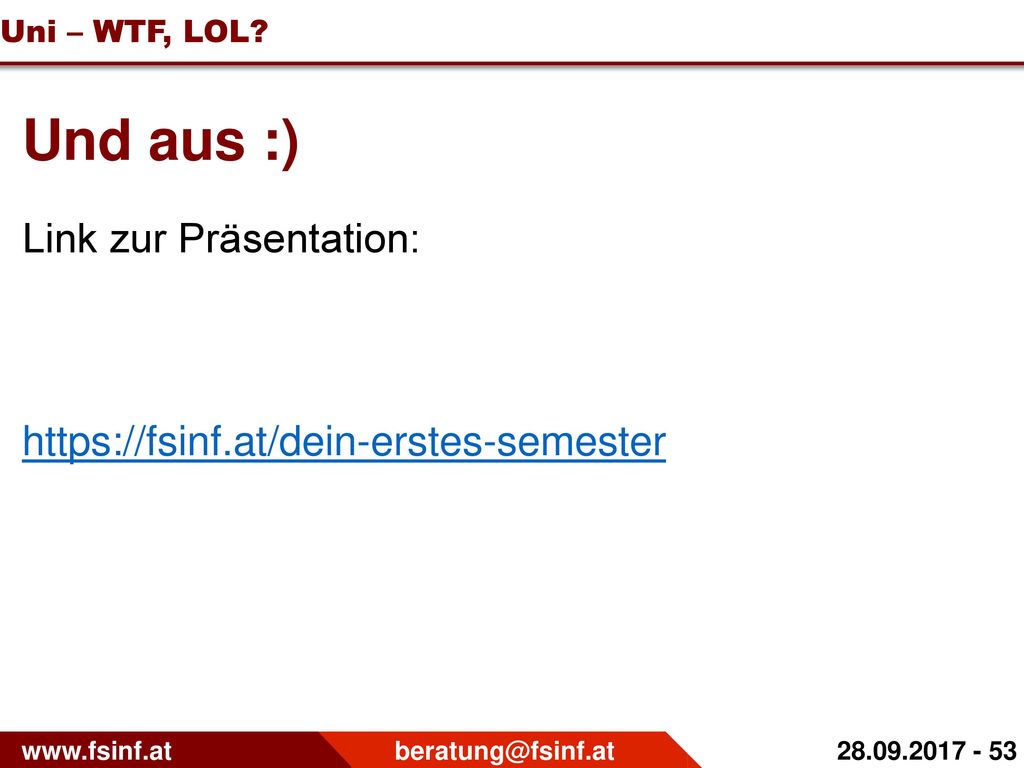 Uni – WTF, LOL?

Und aus :)

Link zur Präsentation:

https://fsinf.at/dein-erstes-semester

www.fsinf.at beratung@fsinf.at 28.09.2017 - 53